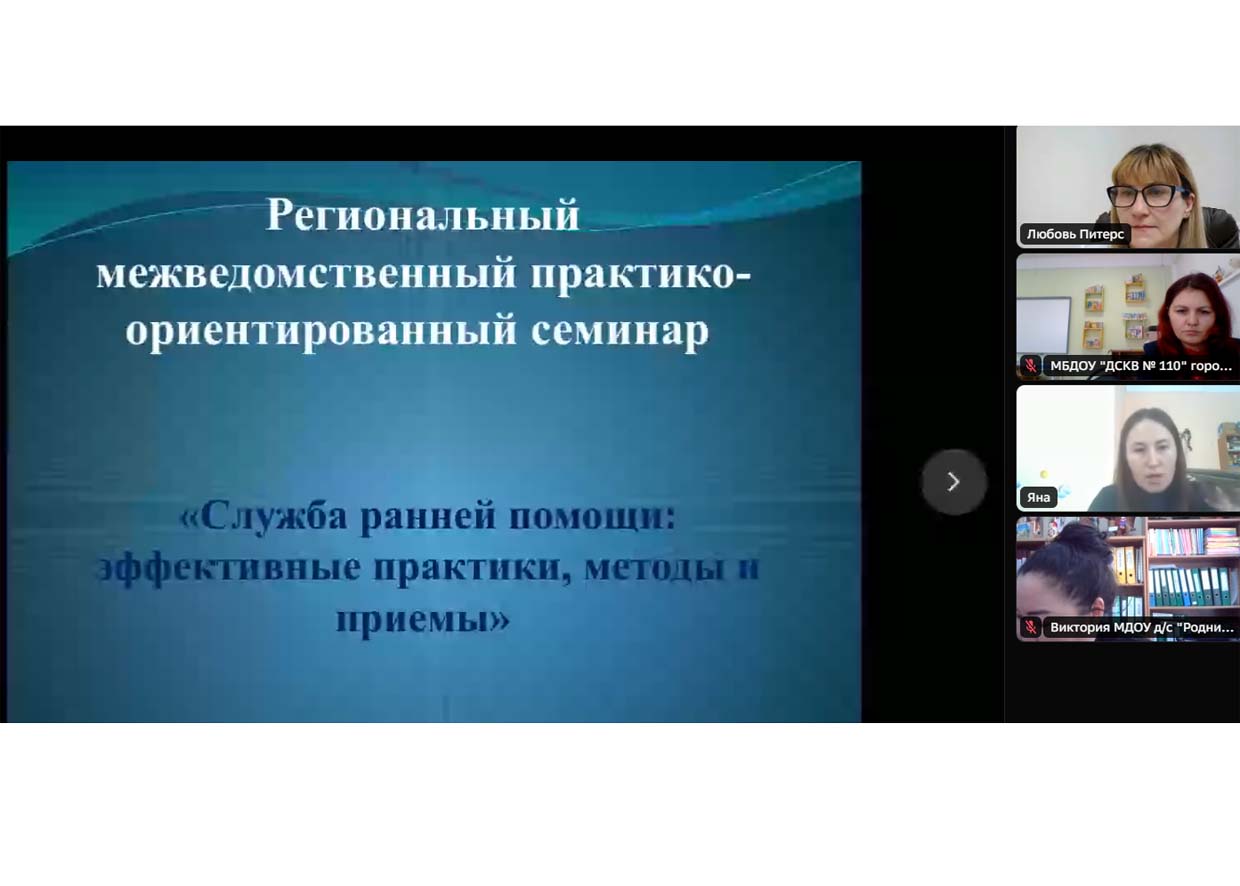 Региональный межведомственный практико-ориентированный семинар

«Служба ранней помощи: эффективные практики, методы и приемы»

Любовь Питерс

МБДОУ "ДСКВ № 110" горо...

Яна

Виктория МДОУ д/с "Родни...